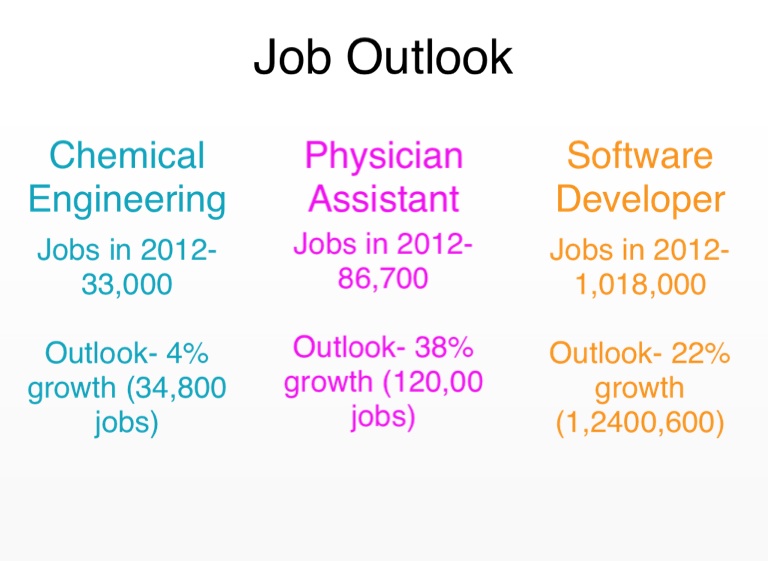 Job Outlook

Chemical Engineering

Jobs in 2012- 33,000

Outlook- 4% growth (34,800 jobs)

Physician Assistant

Jobs in 2012- 86,700

Outlook- 38% growth (120,00 jobs)

Software Developer

Jobs in 2012- 1,018,000

Outlook- 22% growth (1,2400,600)